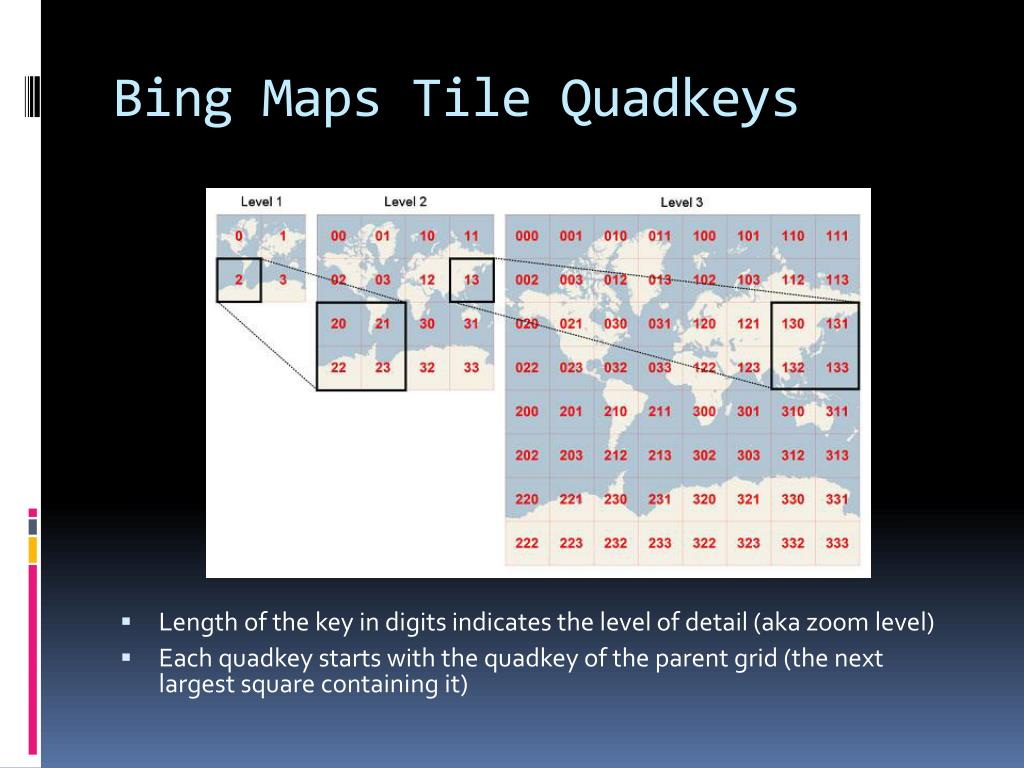 Bing Maps Tile Quadkeys

Level 1

| 0 | 1 |
|---|---|
| 2 | 3 |

Level 2

| 00 | 01 | 10 | 11 |
|---|---|---|---|
| 02 | 03 | 12 | 13 |
| 20 | 21 | 30 | 31 |
| 22 | 23 | 32 | 33 |

Level 3

| 000 | 001 | 010 | 011 | 100 | 101 | 110 | 111 |
|---|---|---|---|---|---|---|---|
| 002 | 003 | 012 | 013 | 102 | 103 | 112 | 113 |
| 020 | 021 | 030 | 031 | 120 | 121 | 130 | 131 |
| 022 | 023 | 032 | 033 | 122 | 123 | 132 | 133 |
| 200 | 201 | 210 | 211 | 300 | 301 | 310 | 311 |
| 202 | 203 | 212 | 213 | 302 | 303 | 312 | 313 |
| 220 | 221 | 230 | 231 | 320 | 321 | 330 | 331 |
| 222 | 223 | 232 | 233 | 322 | 323 | 332 | 333 |

▪ Length of the key in digits indicates the level of detail (aka zoom level)
▪ Each quadkey starts with the quadkey of the parent grid (the next largest square containing it)